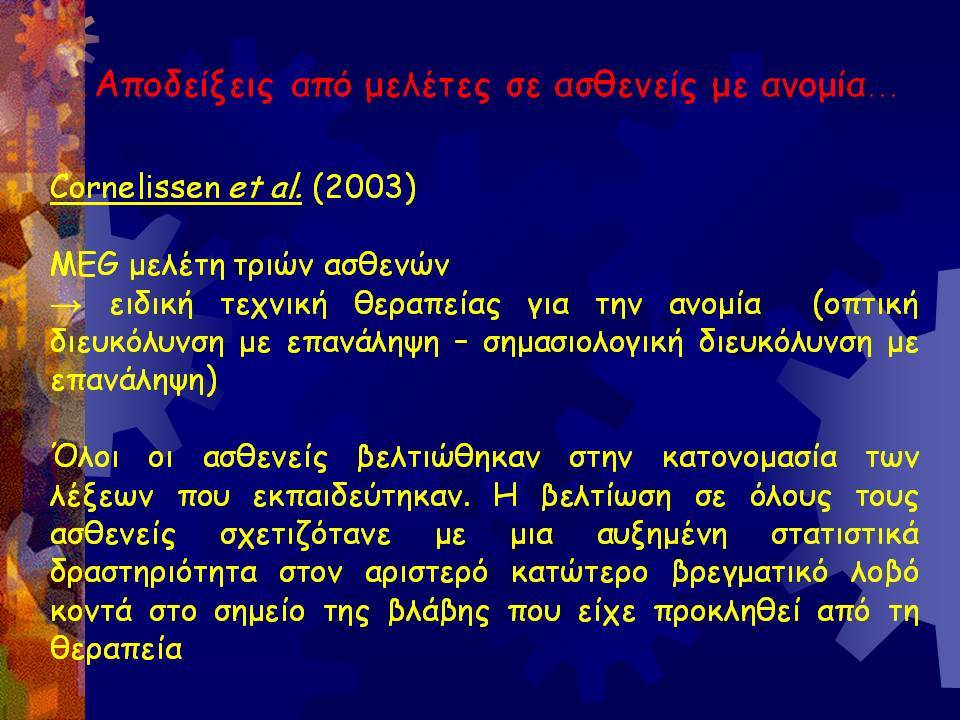 Αποδείξεις από μελέτες σε ασθενείς με ανομία…

Cornelissen et al. (2003)

MEG μελέτη τριών ασθενών
→ ειδική τεχνική θεραπείας για την ανομία (οπτική διευκόλυνση με επανάληψη – σημασιολογική διευκόλυνση με επανάληψη)

Όλοι οι ασθενείς βελτιώθηκαν στην κατονομασία των λέξεων που εκπαιδεύτηκαν. Η βελτίωση σε όλους τους ασθενείς σχετιζότανε με μια αυξημένη στατιστικά δραστηριότητα στον αριστερό κατώτερο βρεγματικό λοβό κοντά στο σημείο της βλάβης που είχε προκληθεί από τη θεραπεία